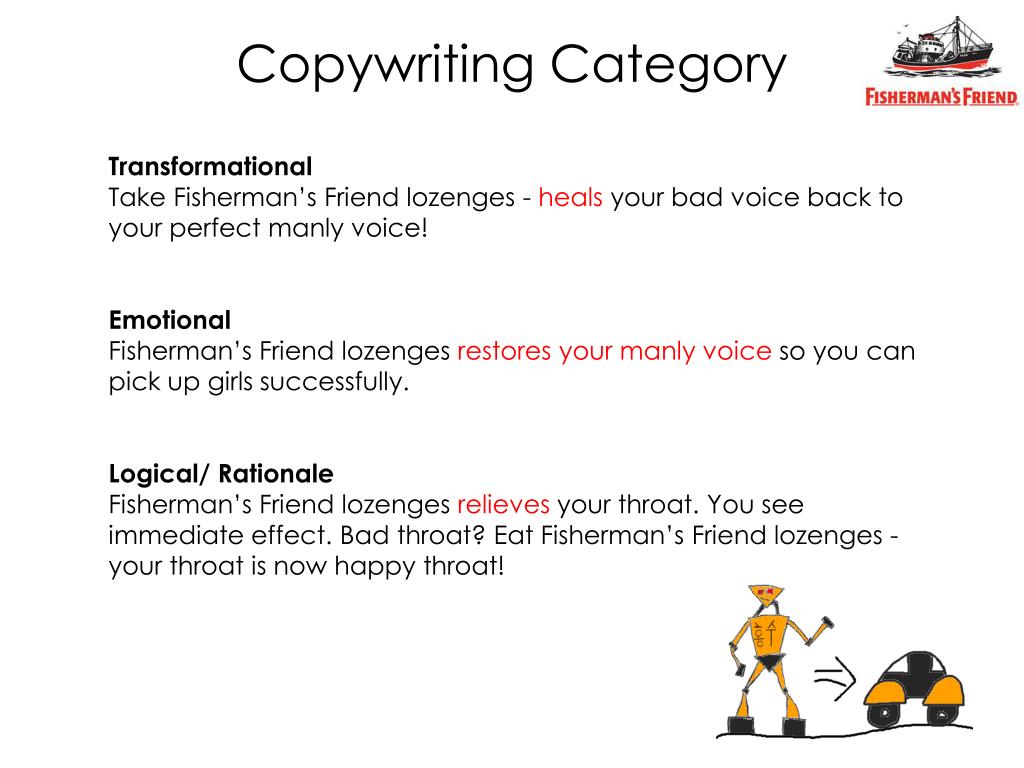 Copywriting Category

FISHERMAN'S FRIEND

**Transformational**
Take Fisherman's Friend lozenges - heals your bad voice back to your perfect manly voice!

**Emotional**
Fisherman's Friend lozenges restores your manly voice so you can pick up girls successfully.

**Logical/ Rationale**
Fisherman's Friend lozenges relieves your throat. You see immediate effect. Bad throat? Eat Fisherman's Friend lozenges - your throat is now happy throat!